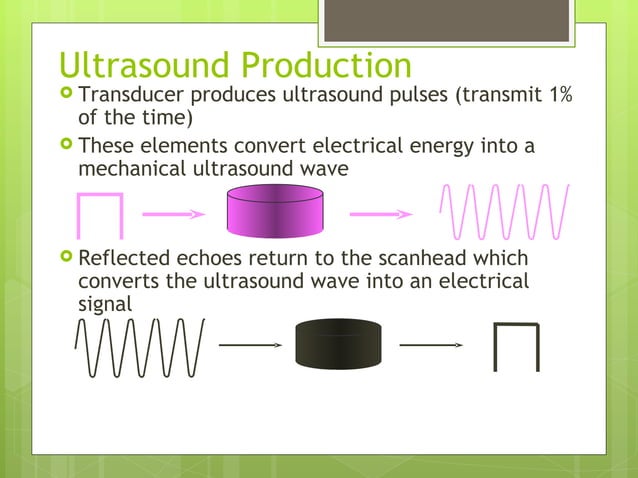 Ultrasound Production

Transducer produces ultrasound pulses (transmit 1% of the time)

These elements convert electrical energy into a mechanical ultrasound wave

Reflected echoes return to the scanhead which converts the ultrasound wave into an electrical signal